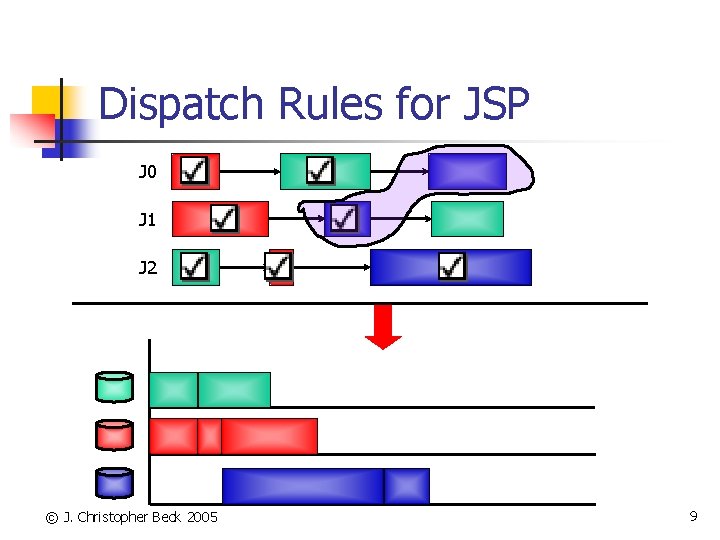 Dispatch Rules for JSP

J0

J1

J2

© J. Christopher Beck 2005

9